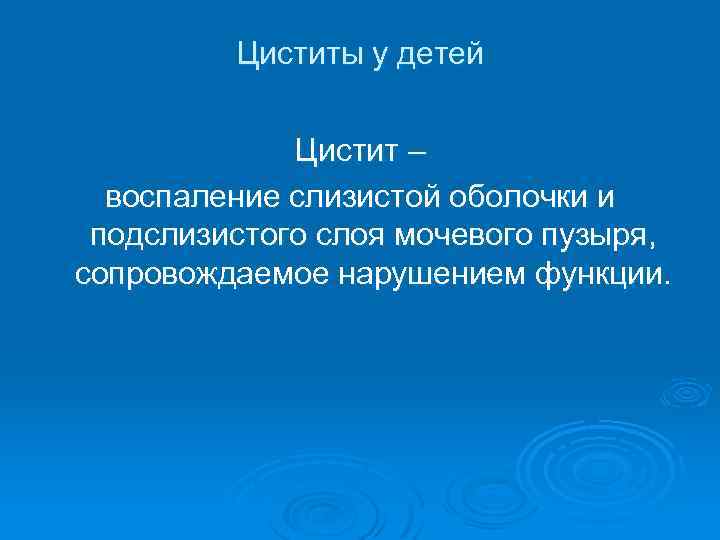 Циститы у детей

Цистит –
воспаление слизистой оболочки и подслизистого слоя мочевого пузыря, сопровождаемое нарушением функции.